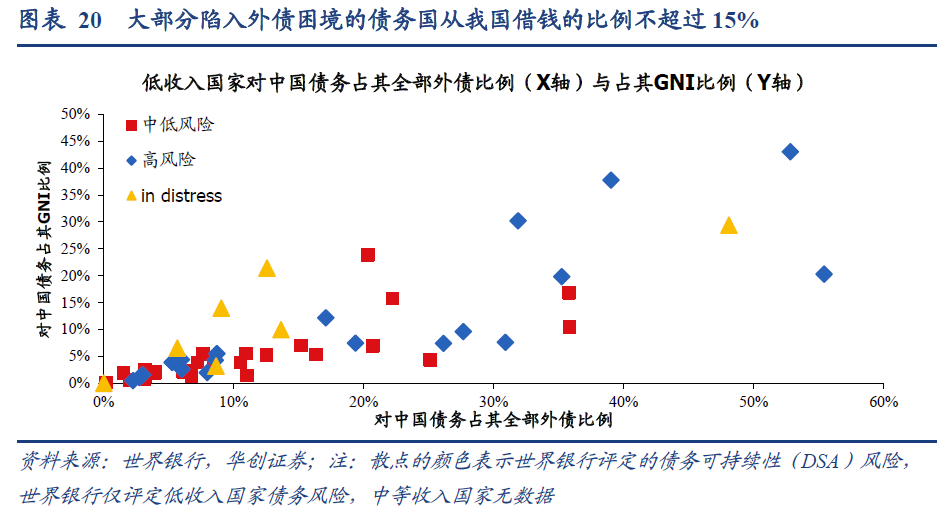 图表 20 大部分陷入外债困境的债务国从我国借钱的比例不超过 15%

低收入国家对中国债务占其全部外债比例（X轴）与占其GNI比例（Y轴）

中低风险
高风险
in distress

对中国债务占其GNI比例

50%
45%
40%
35%
30%
25%
20%
15%
10%
5%
0%

0%
10%
20%
30%
40%
50%
60%

对中国债务占其全部外债比例

资料来源：世界银行，华创证券；注：散点的颜色表示世界银行评定的债务可持续性（DSA）风险，世界银行仅评定低收入国家债务风险，中等收入国家无数据